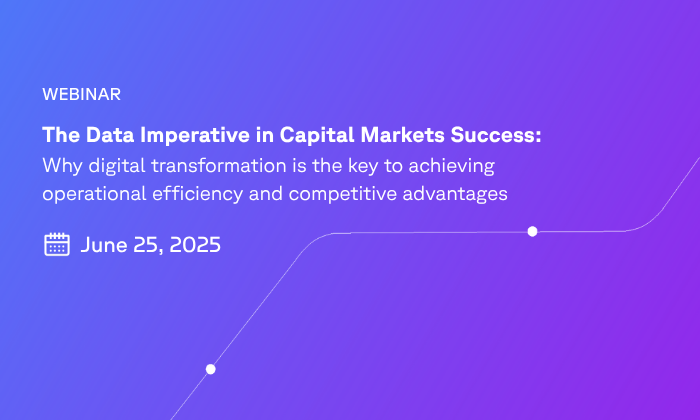 WEBINAR

The Data Imperative in Capital Markets Success:
Why digital transformation is the key to achieving operational efficiency and competitive advantages

June 25, 2025